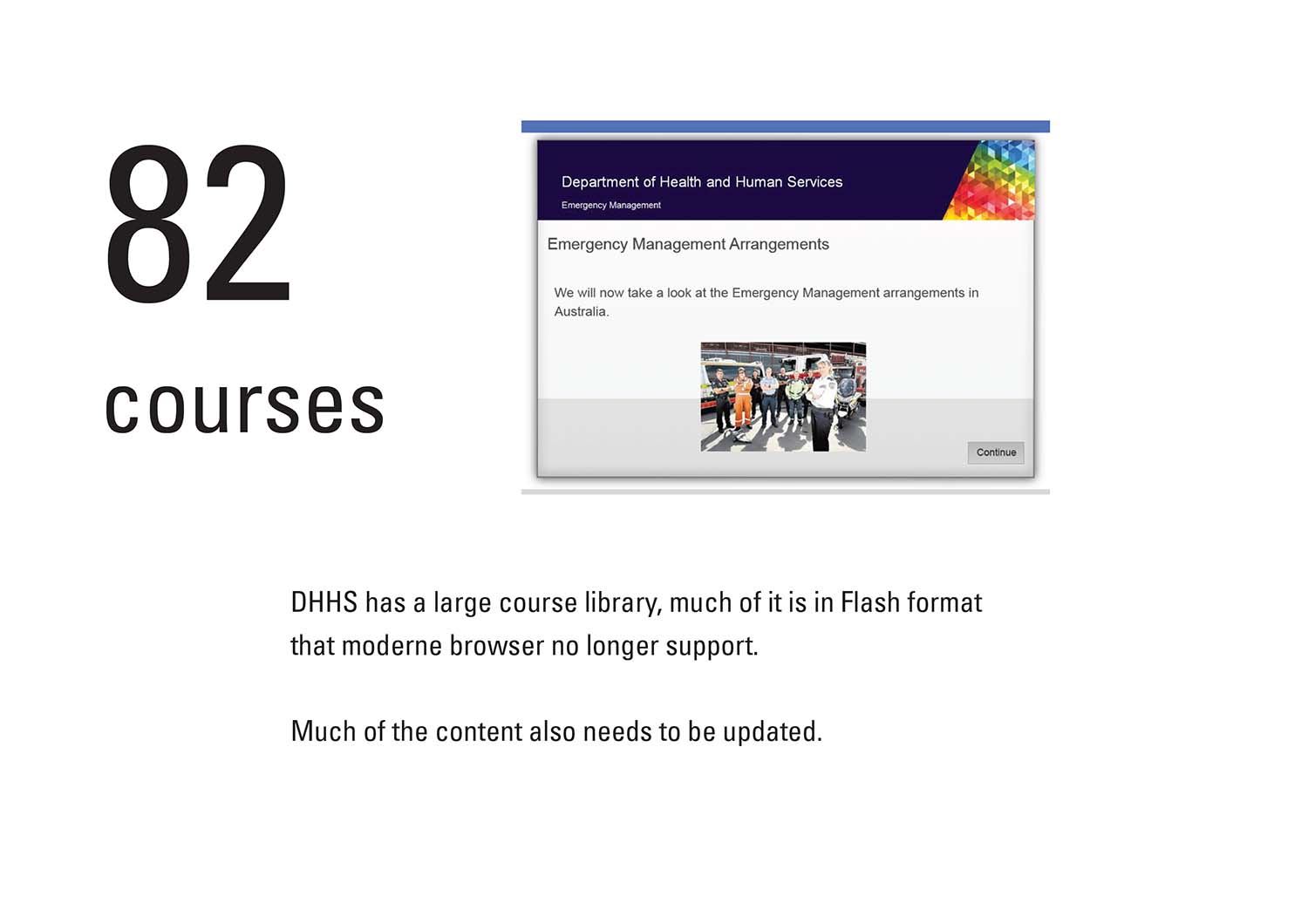 82

courses

Department of Health and Human Services

Emergency Management

Emergency Management Arrangements

We will now take a look at the Emergency Management arrangements in Australia.

Continue

DHHS has a large course library, much of it is in Flash format that moderne browser no longer support.

Much of the content also needs to be updated.